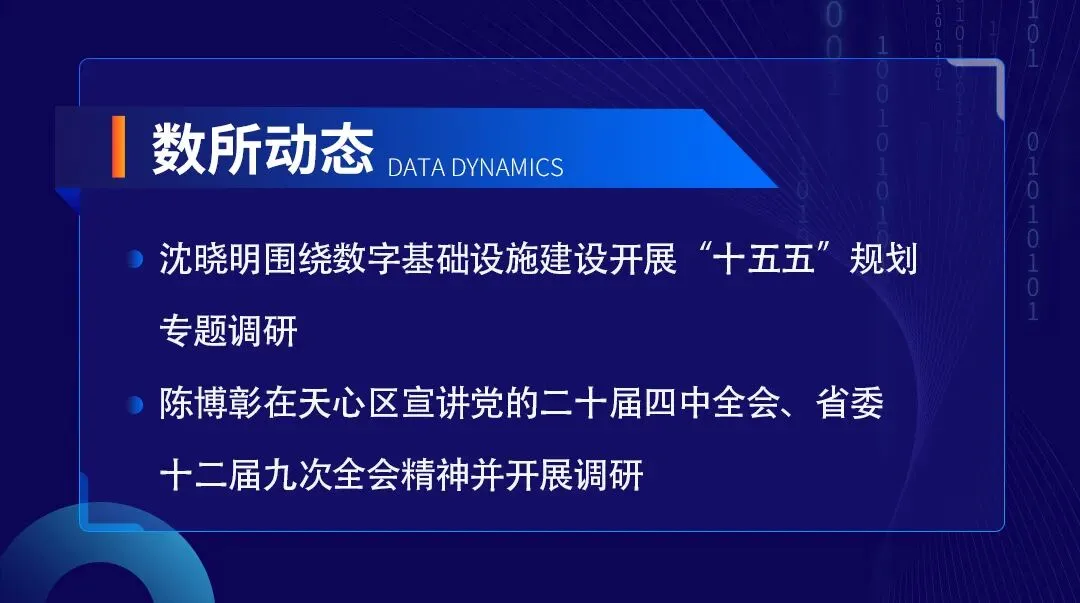 数所动态 DATA DYNAMICS

沈晓明围绕数字基础设施建设开展“十五五”规划专题调研

陈博彰在天心区宣讲党的二十届四中全会、省委十二届九次全会精神并开展调研